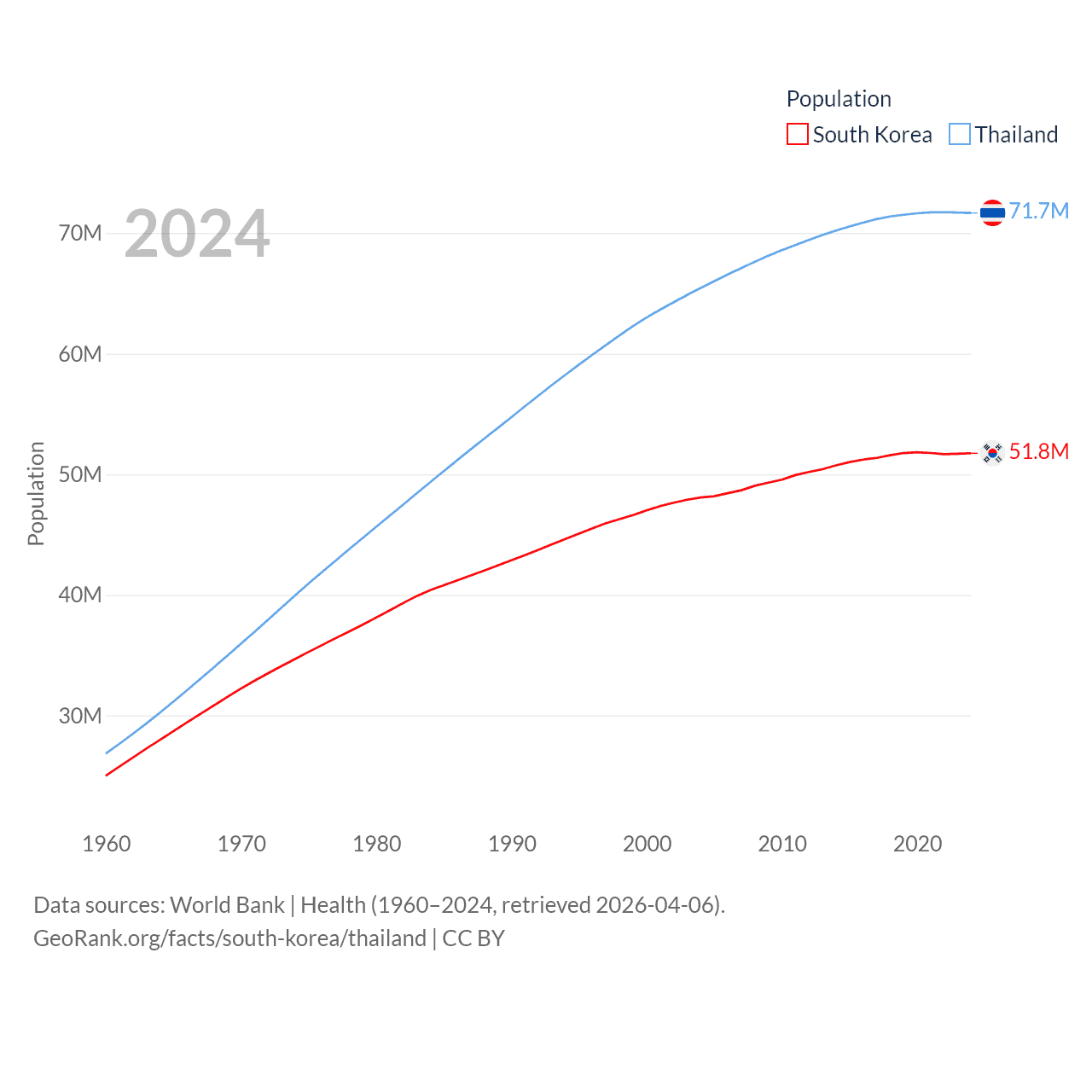 Population
South Korea Thailand

2024

70M
60M
50M
40M
30M

Population

71.7M
51.8M

1960 1970 1980 1990 2000 2010 2020

Data sources: World Bank | Health (1960–2024, retrieved 2026-04-06).
GeoRank.org/facts/south-korea/thailand | CC BY